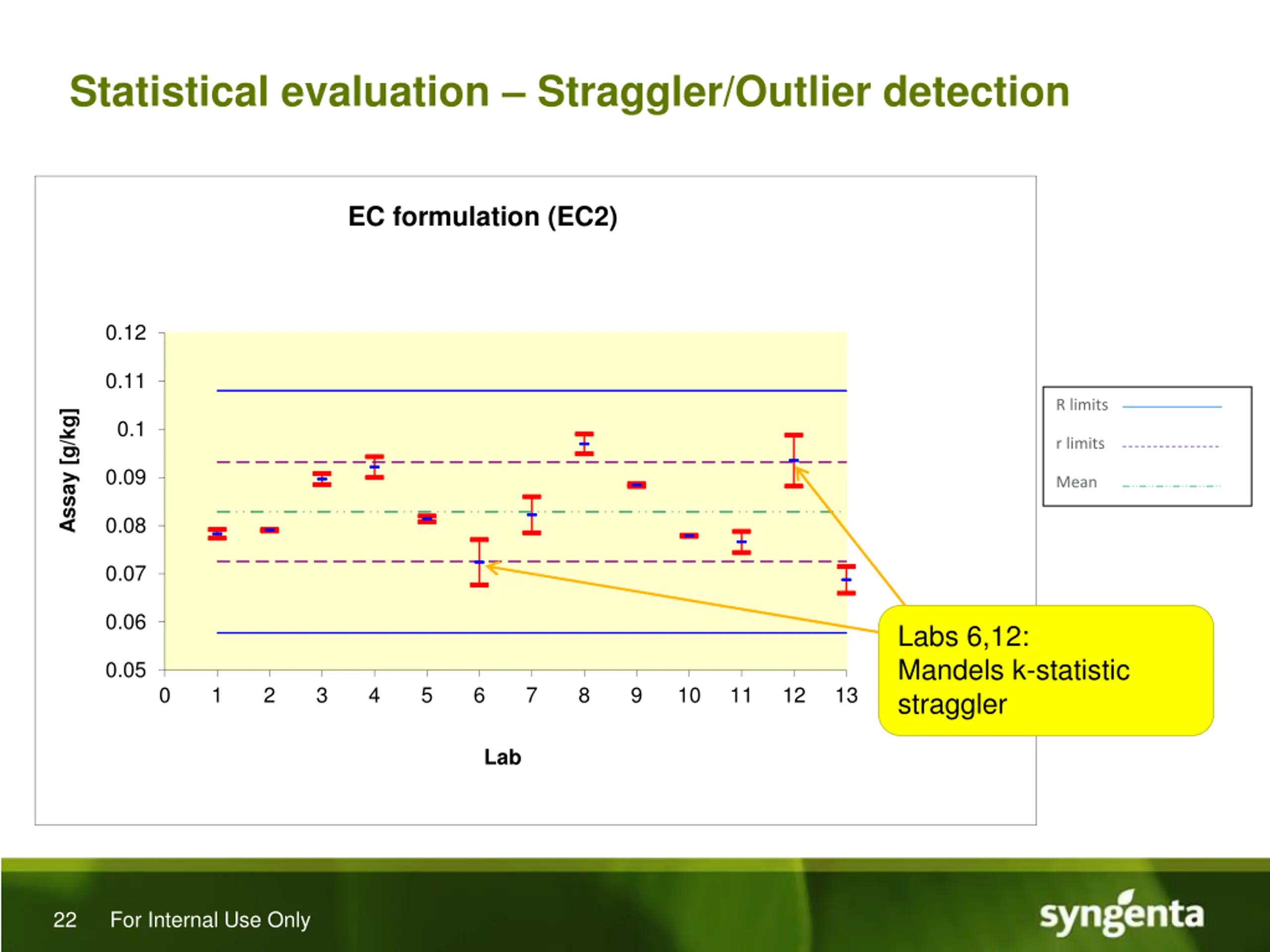 Statistical evaluation – Straggler/Outlier detection

EC formulation (EC2)

Assay [g/kg]

0.12
0.11
0.1
0.09
0.08
0.07
0.06
0.05

0 1 2 3 4 5 6 7 8 9 10 11 12 13

Lab

R limits
r limits
Mean

Labs 6,12:
Mandels k-statistic
straggler

22 For Internal Use Only

syngenta